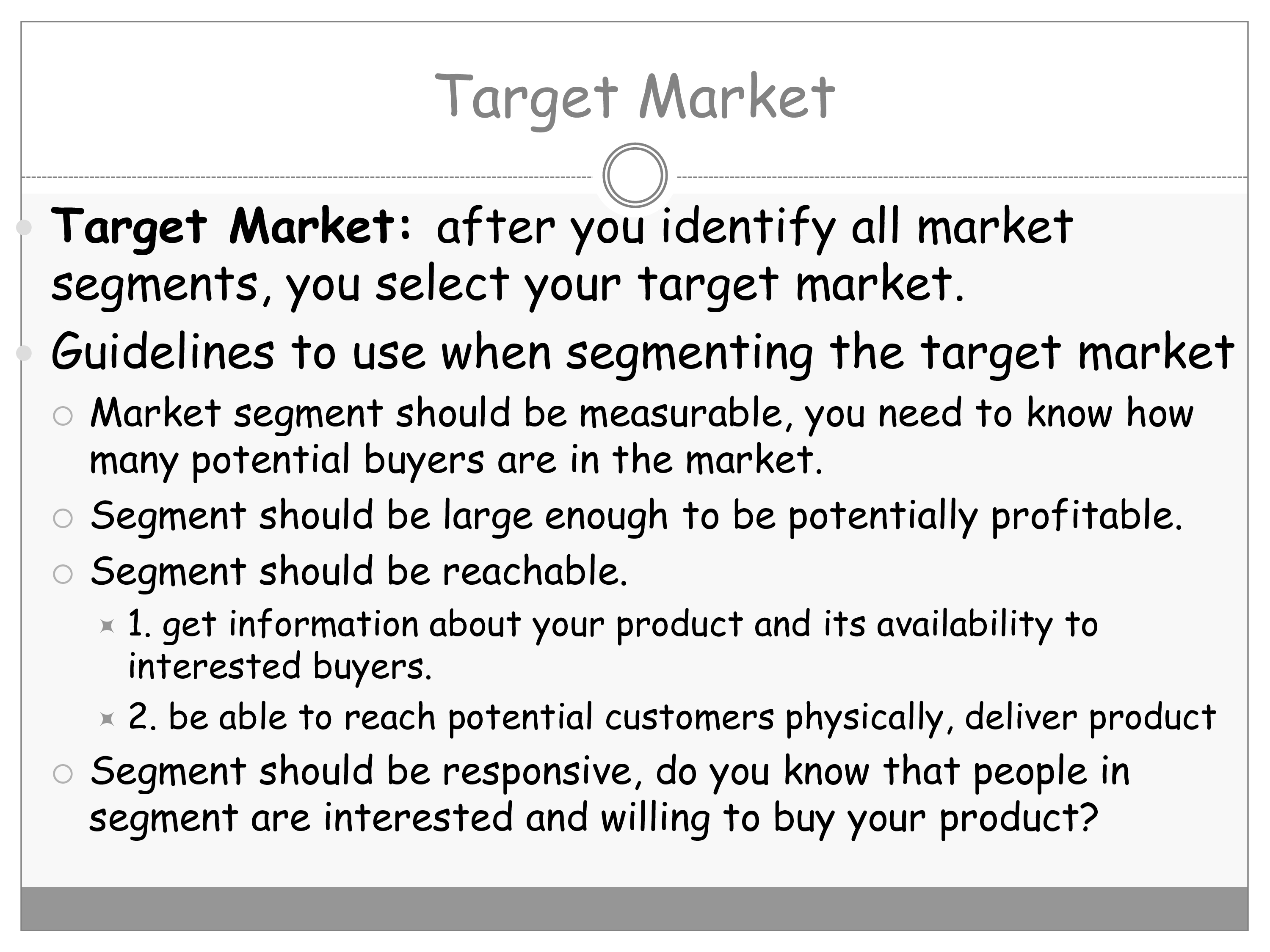 Target Market

Target Market: after you identify all market segments, you select your target market.

Guidelines to use when segmenting the target market

Market segment should be measurable, you need to know how many potential buyers are in the market.

Segment should be large enough to be potentially profitable.

Segment should be reachable.

1. get information about your product and its availability to interested buyers.

2. be able to reach potential customers physically, deliver product

Segment should be responsive, do you know that people in segment are interested and willing to buy your product?